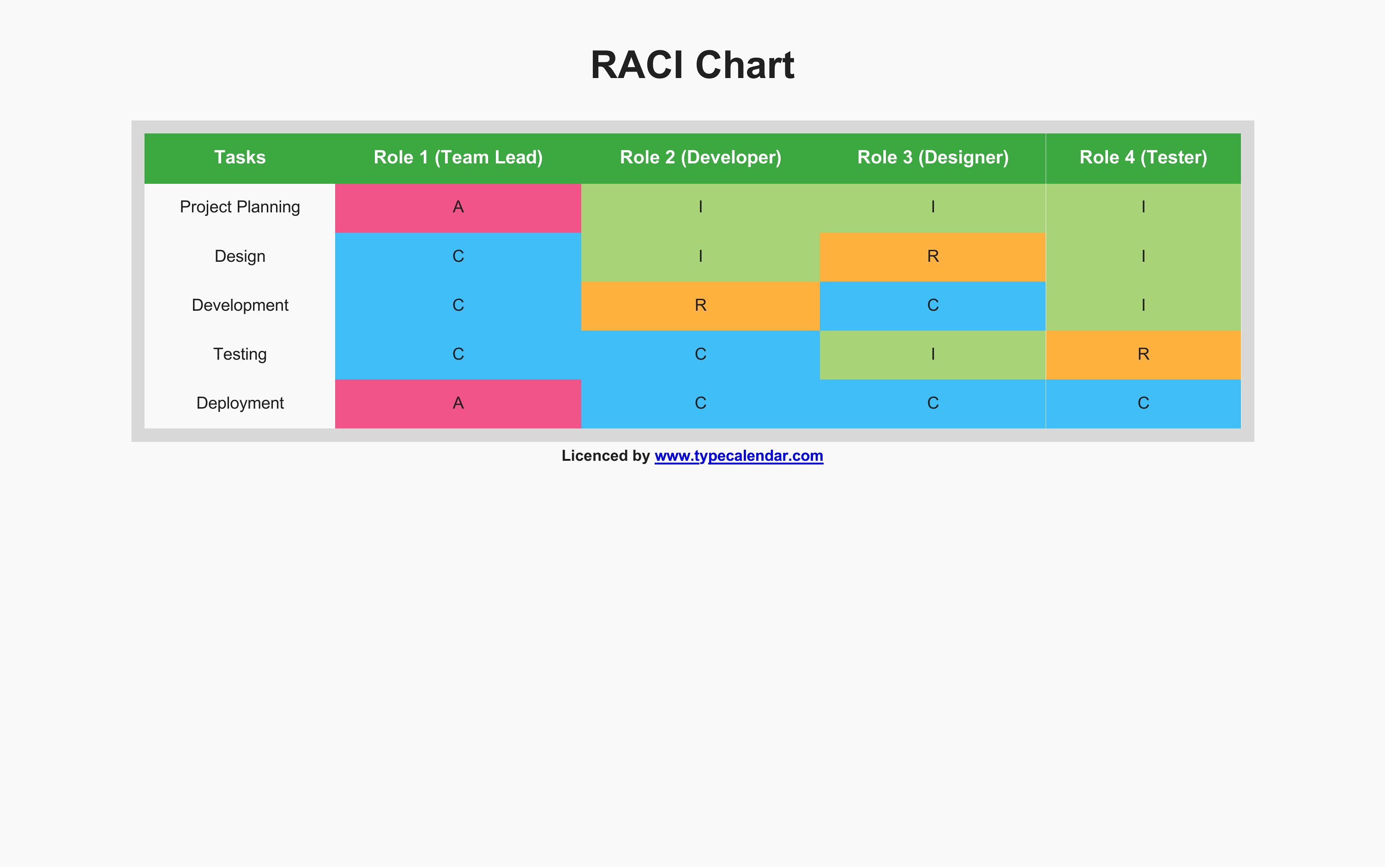 RACI Chart

| Tasks | Role 1 (Team Lead) | Role 2 (Developer) | Role 3 (Designer) | Role 4 (Tester) |
|---|---|---|---|---|
| Project Planning | A | I | I | I |
| Design | C | I | R | I |
| Development | C | R | C | I |
| Testing | C | C | I | R |
| Deployment | A | C | C | C |

Licenced by www.typecalendar.com